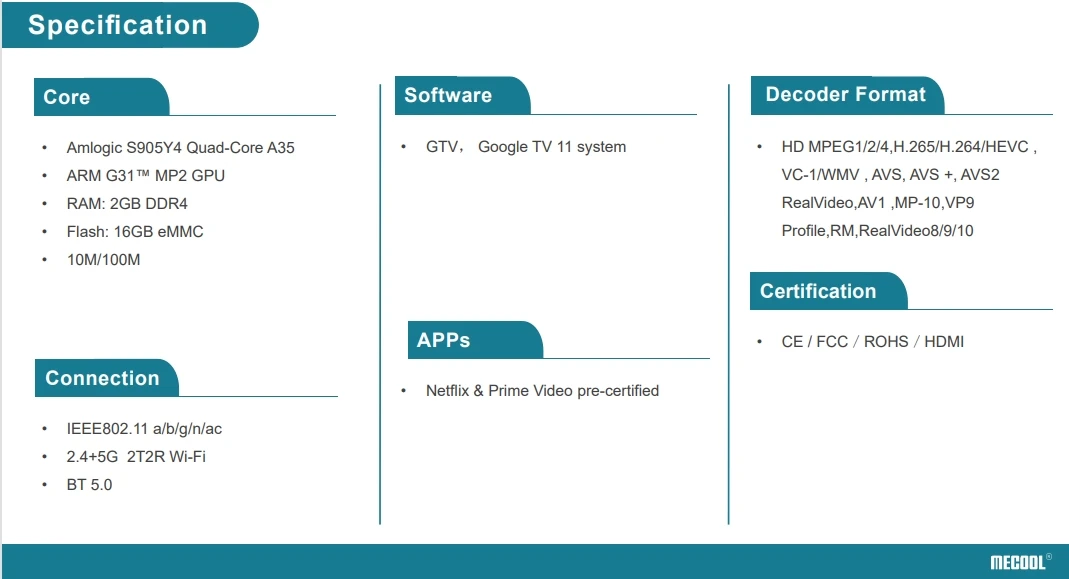 Specification

Core

• Amlogic S905Y4 Quad-Core A35
• ARM G31™ MP2 GPU
• RAM: 2GB DDR4
• Flash: 16GB eMMC
• 10M/100M

Connection

• IEEE802.11 a/b/g/n/ac
• 2.4+5G 2T2R Wi-Fi
• BT 5.0

Software

• GTV， Google TV 11 system

APPs

• Netflix & Prime Video pre-certified

Decoder Format

• HD MPEG1/2/4,H.265/H.264/HEVC , VC-1/WMV , AVS, AVS +, AVS2 RealVideo,AV1 ,MP-10,VP9 Profile,RM,RealVideo8/9/10

Certification

• CE / FCC / ROHS / HDMI

MECOOL®